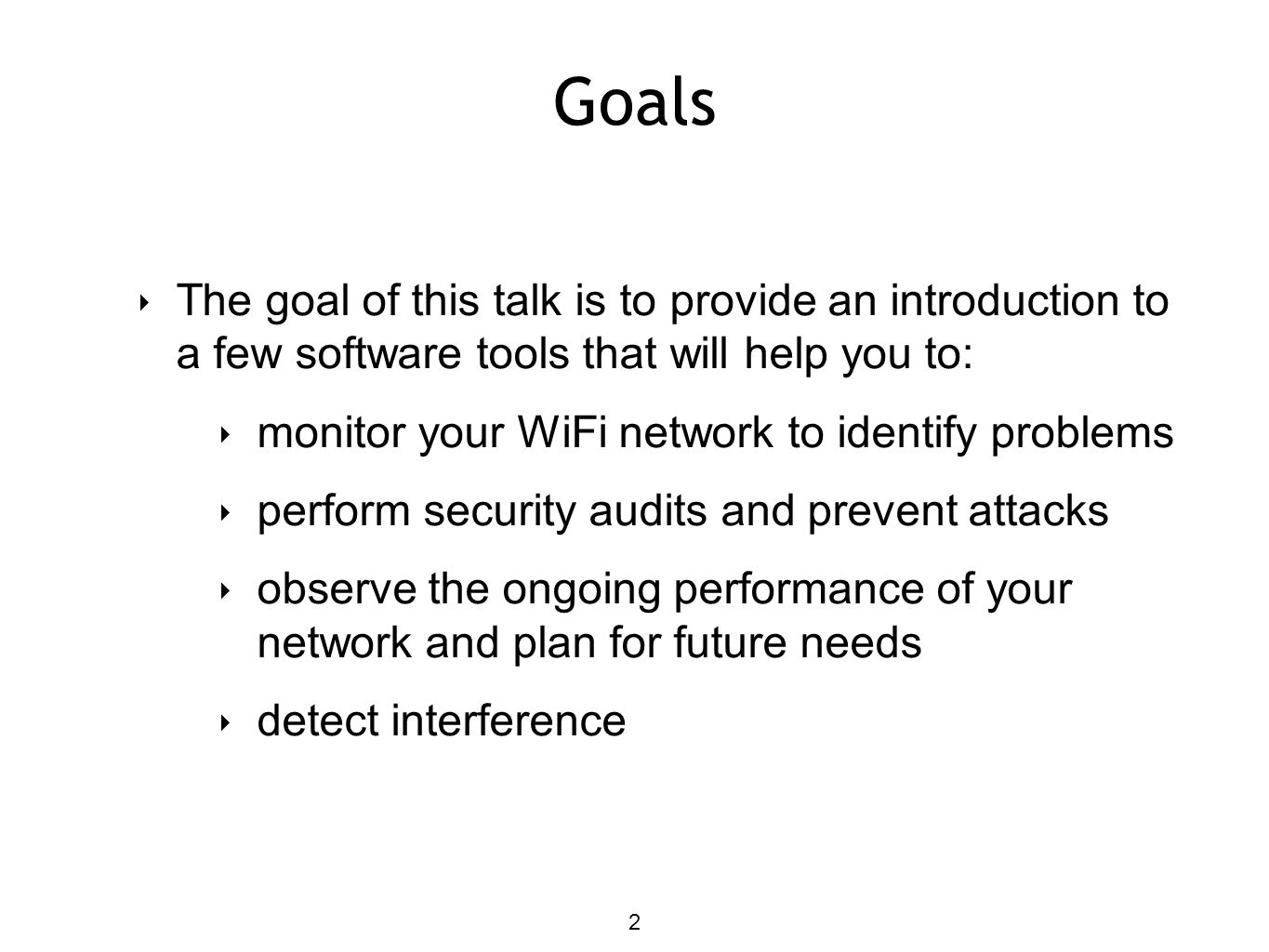 Goals

‣ The goal of this talk is to provide an introduction to a few software tools that will help you to:

‣ monitor your WiFi network to identify problems

‣ perform security audits and prevent attacks

‣ observe the ongoing performance of your network and plan for future needs

‣ detect interference

2